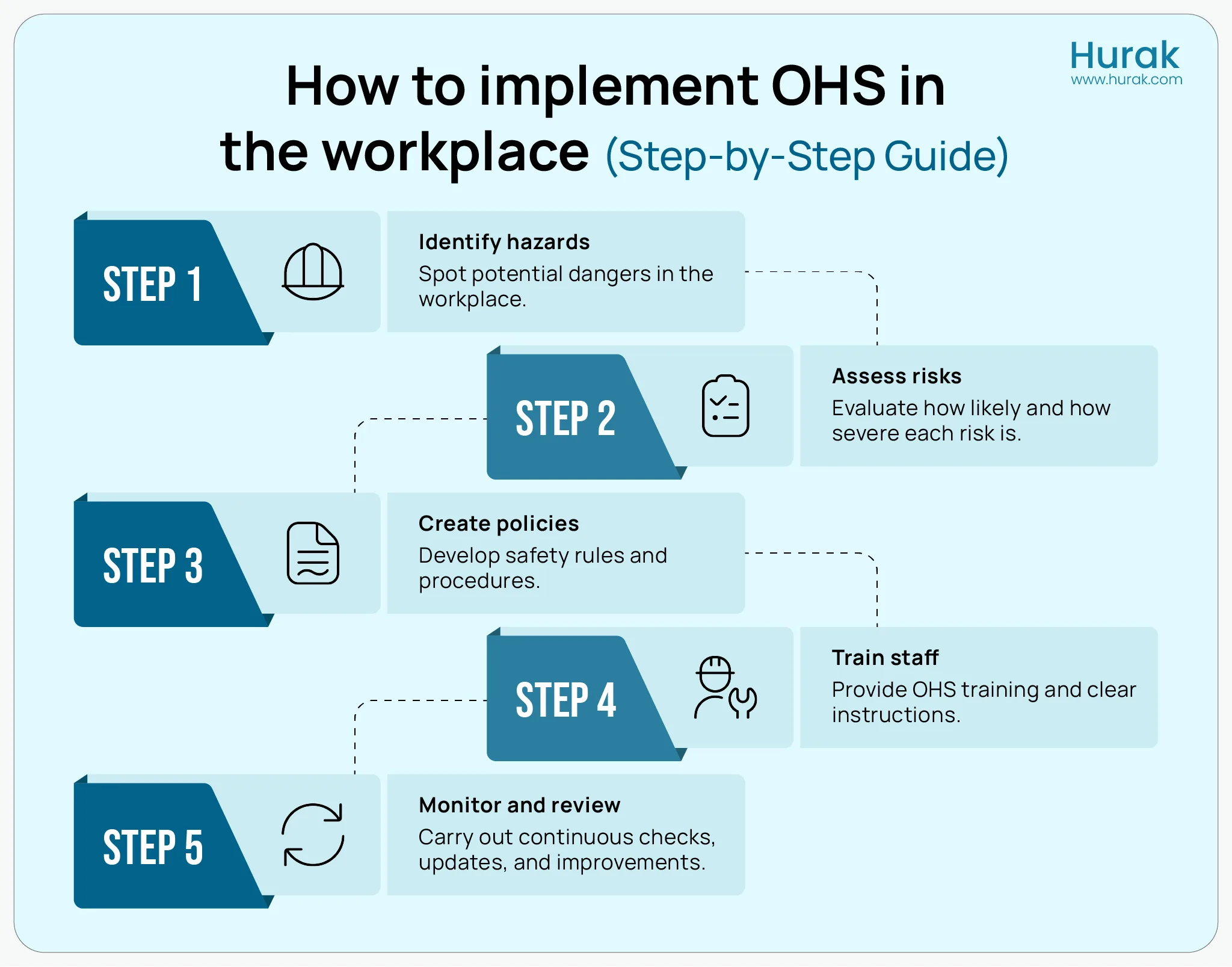 Hurak
www.hurak.com

How to implement OHS in the workplace (Step-by-Step Guide)

STEP 1

Identify hazards
Spot potential dangers in the workplace.

STEP 2

Assess risks
Evaluate how likely and how severe each risk is.

STEP 3

Create policies
Develop safety rules and procedures.

STEP 4

Train staff
Provide OHS training and clear instructions.

STEP 5

Monitor and review
Carry out continuous checks, updates, and improvements.